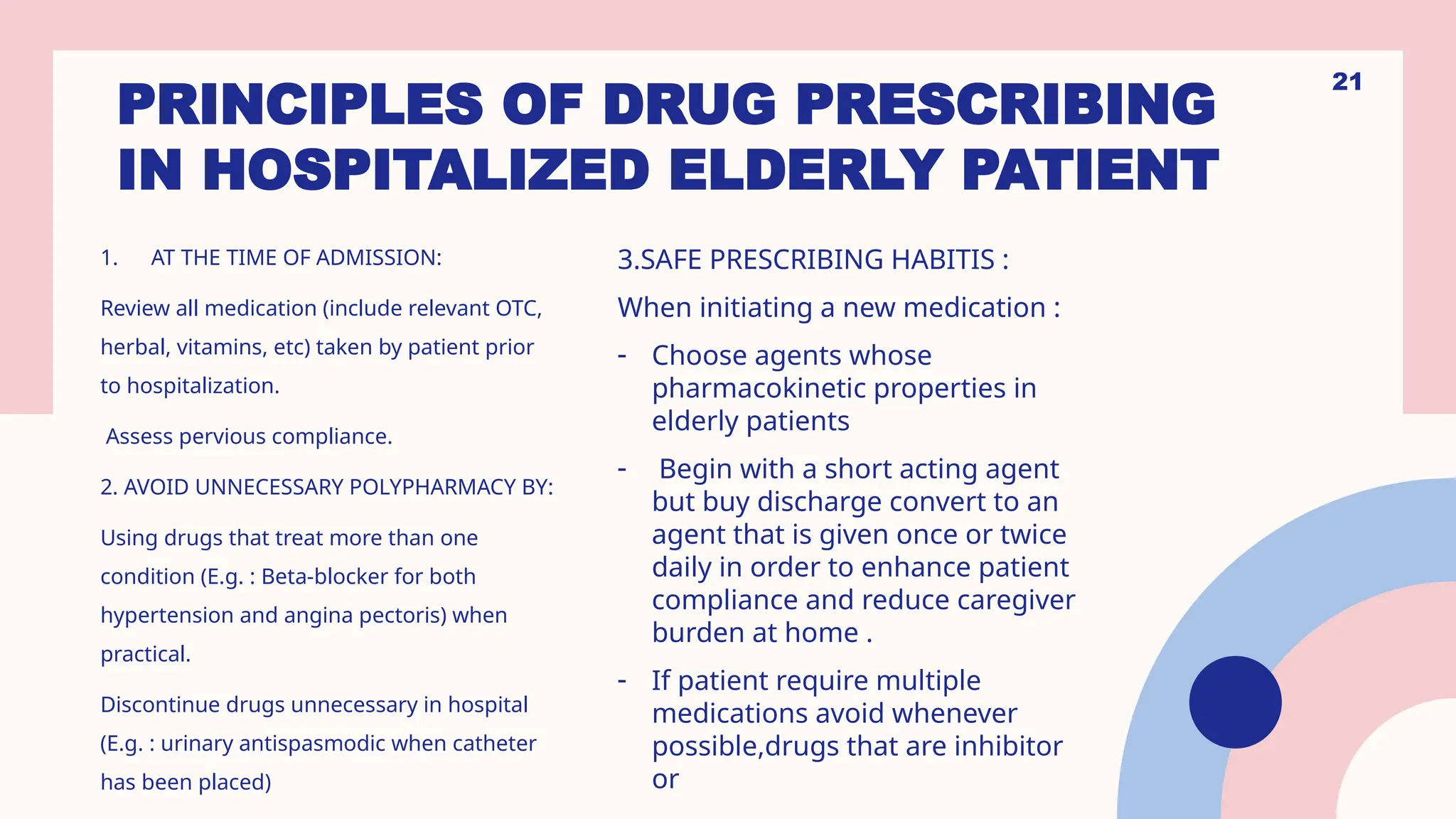 21

PRINCIPLES OF DRUG PRESCRIBING IN HOSPITALIZED ELDERLY PATIENT

1. AT THE TIME OF ADMISSION:

Review all medication (include relevant OTC, herbal, vitamins, etc) taken by patient prior to hospitalization.

Assess pervious compliance.

2. AVOID UNNECESSARY POLYPHARMACY BY:

Using drugs that treat more than one condition (E.g. : Beta-blocker for both hypertension and angina pectoris) when practical.

Discontinue drugs unnecessary in hospital (E.g. : urinary antispasmodic when catheter has been placed)

3.SAFE PRESCRIBING HABITIS :

When initiating a new medication :

- Choose agents whose pharmacokinetic properties in elderly patients

- Begin with a short acting agent but buy discharge convert to an agent that is given once or twice daily in order to enhance patient compliance and reduce caregiver burden at home .

- If patient require multiple medications avoid whenever possible,drugs that are inhibitor or